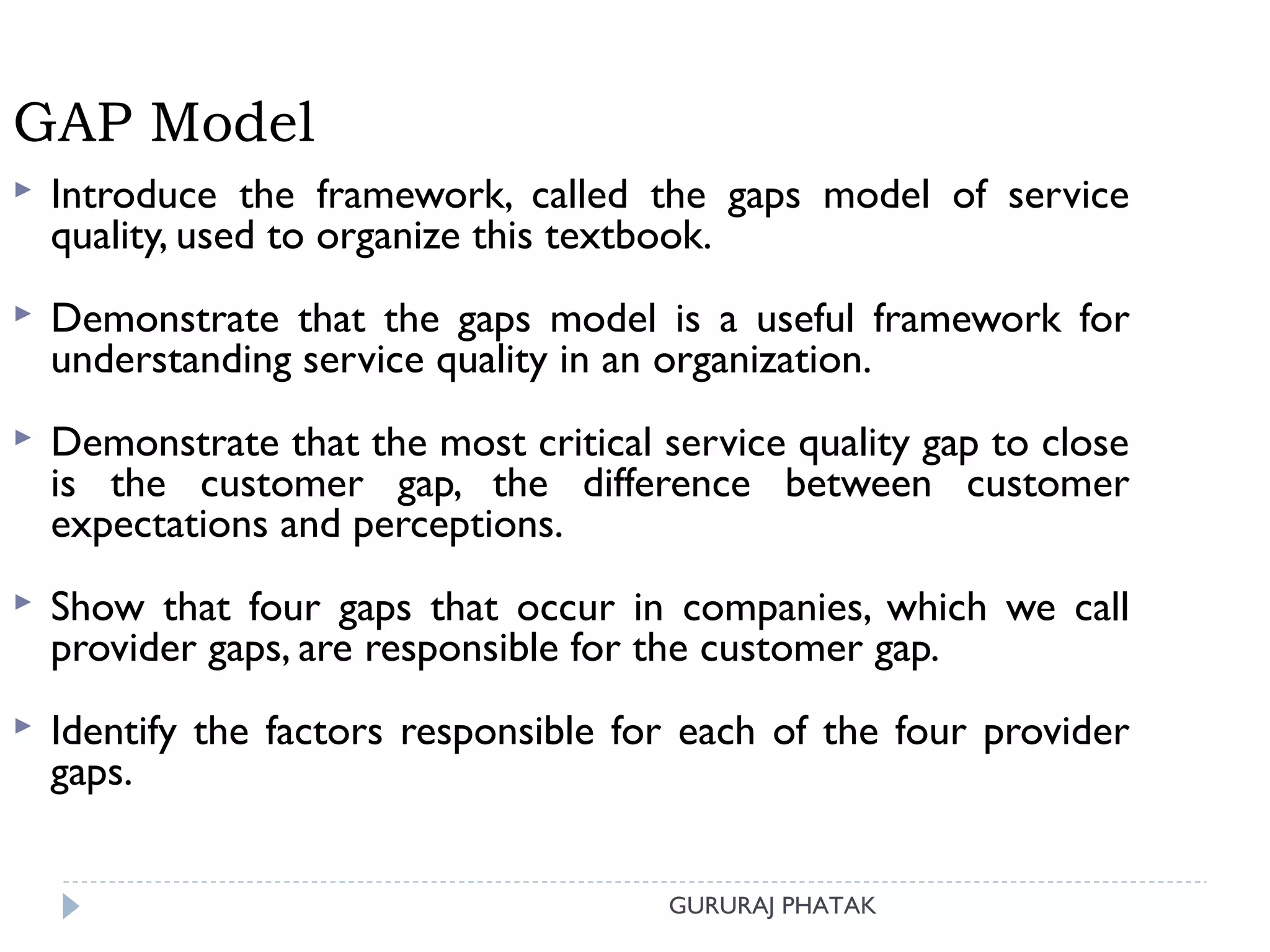 GAP Model

Introduce the framework, called the gaps model of service quality, used to organize this textbook.

Demonstrate that the gaps model is a useful framework for understanding service quality in an organization.

Demonstrate that the most critical service quality gap to close is the customer gap, the difference between customer expectations and perceptions.

Show that four gaps that occur in companies, which we call provider gaps, are responsible for the customer gap.

Identify the factors responsible for each of the four provider gaps.

GURURAJ PHATAK